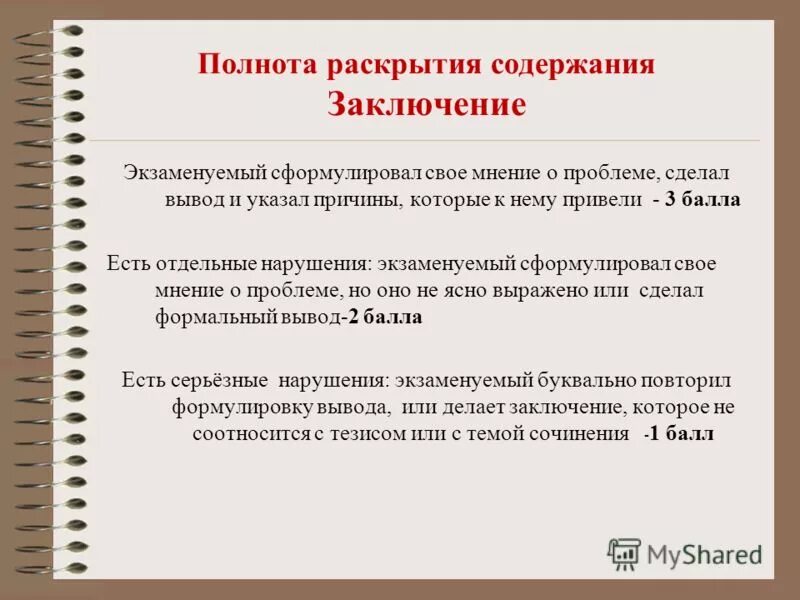 Полнота раскрытия содержания
Заключение

Экзаменуемый сформулировал свое мнение о проблеме, сделал вывод и указал причины, которые к нему привели - 3 балла

Есть отдельные нарушения: экзаменуемый сформулировал свое мнение о проблеме, но оно не ясно выражено или сделал формальный вывод-2 балла

Есть серьёзные нарушения: экзаменуемый буквально повторил формулировку вывода, или делает заключение, которое не соотносится с тезисом или с темой сочинения -1 балл

MyShared